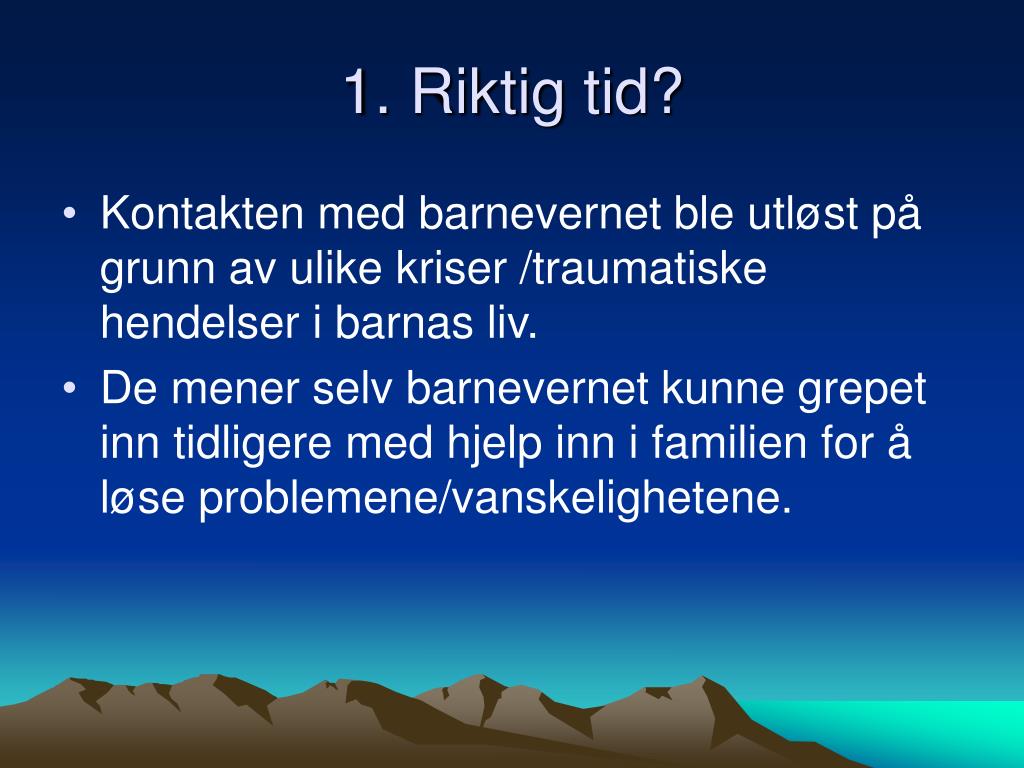 1. Riktig tid?

• Kontakten med barnevernet ble utløst på grunn av ulike kriser /traumatiske hendelser i barnas liv.
• De mener selv barnevernet kunne grepet inn tidligere med hjelp inn i familien for å løse problemene/vanskelighetene.